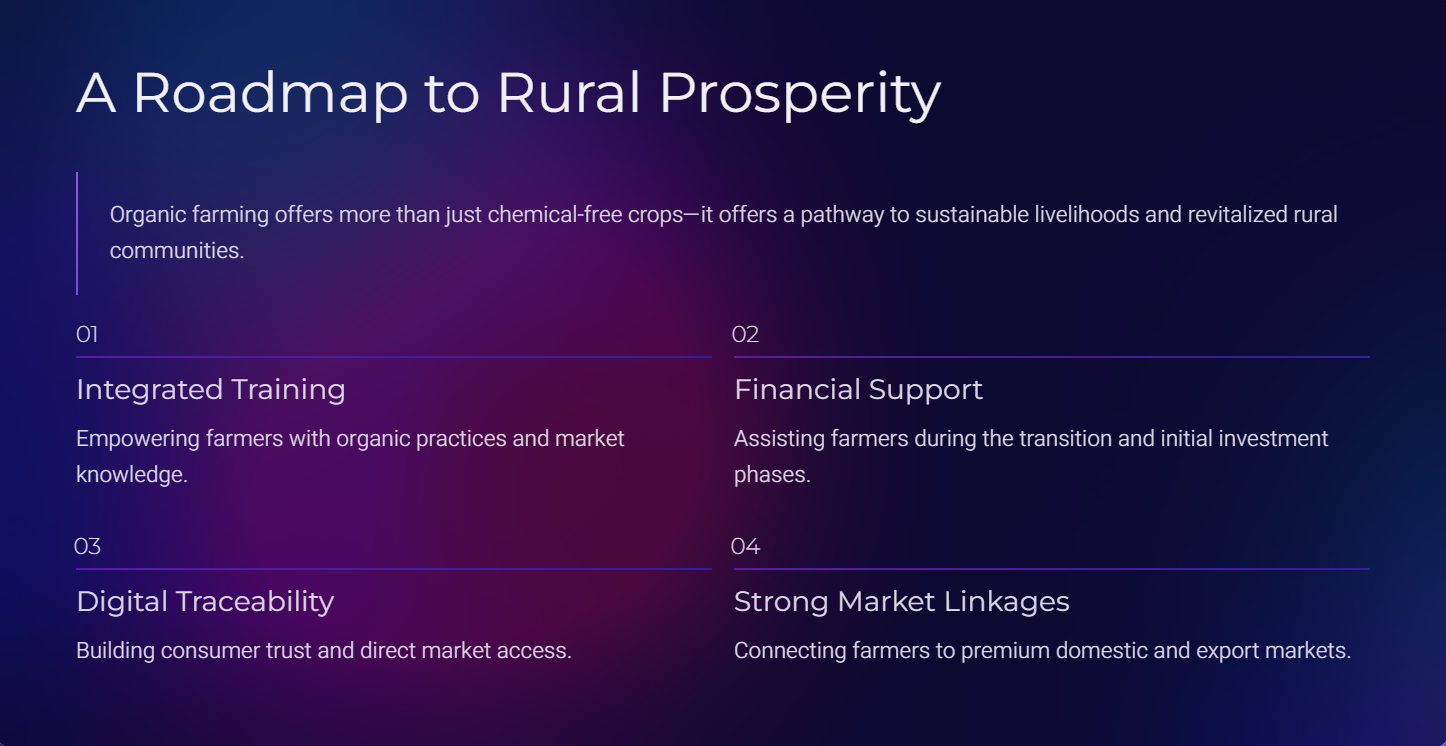 A Roadmap to Rural Prosperity

Organic farming offers more than just chemical-free crops—it offers a pathway to sustainable livelihoods and revitalized rural communities.

01

Integrated Training

Empowering farmers with organic practices and market knowledge.

02

Financial Support

Assisting farmers during the transition and initial investment phases.

03

Digital Traceability

Building consumer trust and direct market access.

04

Strong Market Linkages

Connecting farmers to premium domestic and export markets.